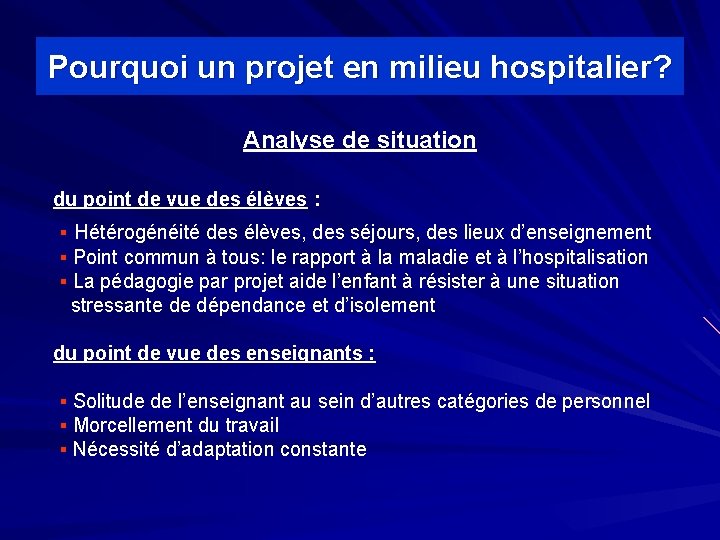 Pourquoi un projet en milieu hospitalier?

Analyse de situation

du point de vue des élèves :

▪ Hétérogénéité des élèves, des séjours, des lieux d'enseignement
▪ Point commun à tous: le rapport à la maladie et à l'hospitalisation
▪ La pédagogie par projet aide l'enfant à résister à une situation stressante de dépendance et d'isolement

du point de vue des enseignants :

▪ Solitude de l'enseignant au sein d'autres catégories de personnel
▪ Morcellement du travail
▪ Nécessité d'adaptation constante